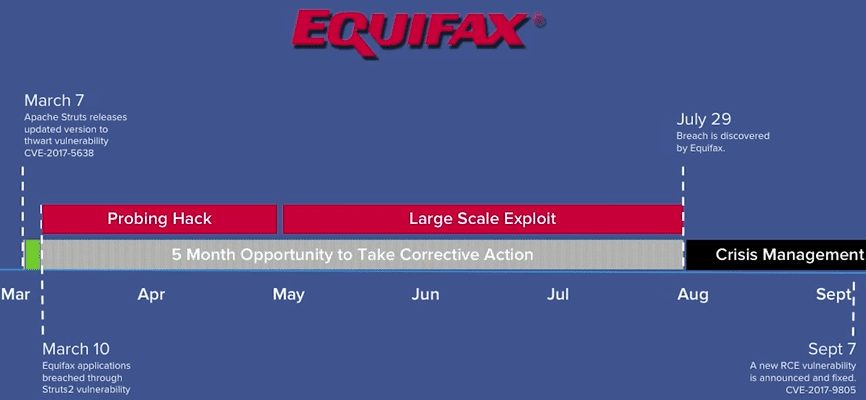 EQUIFAX®

March 7
Apache Struts releases updated version to thwart vulnerability CVE-2017-5638

July 29
Breach is discovered by Equifax.

Probing Hack

Large Scale Exploit

5 Month Opportunity to Take Corrective Action

Crisis Management

Mar

Apr

May

Jun

Jul

Aug

Sept

March 10
Equifax applications breached through Struts2 vulnerability

Sept 7
A new RCE vulnerability is announced and fixed. CVE-2017-9805